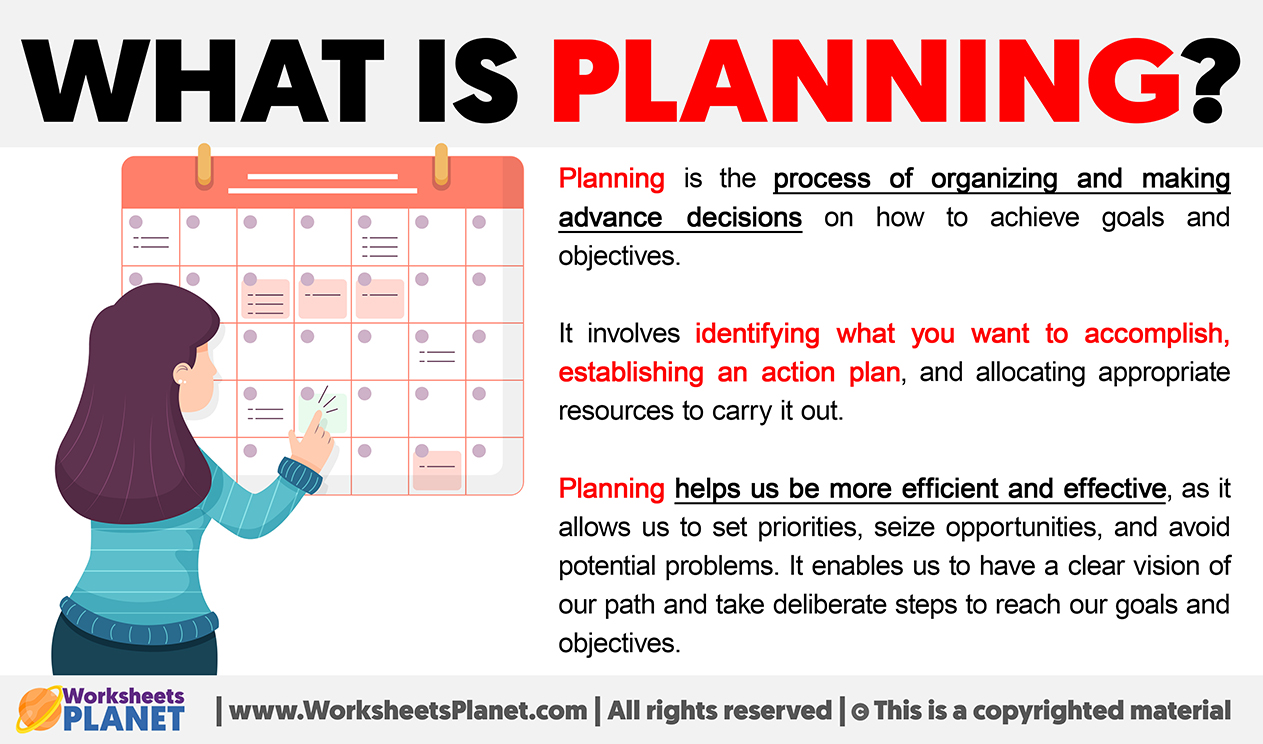 WHAT IS PLANNING?

Planning is the process of organizing and making advance decisions on how to achieve goals and objectives.

It involves identifying what you want to accomplish, establishing an action plan, and allocating appropriate resources to carry it out.

Planning helps us be more efficient and effective, as it allows us to set priorities, seize opportunities, and avoid potential problems. It enables us to have a clear vision of our path and take deliberate steps to reach our goals and objectives.

Worksheets PLANET | www.WorksheetsPlanet.com | All rights reserved | © This is a copyrighted material